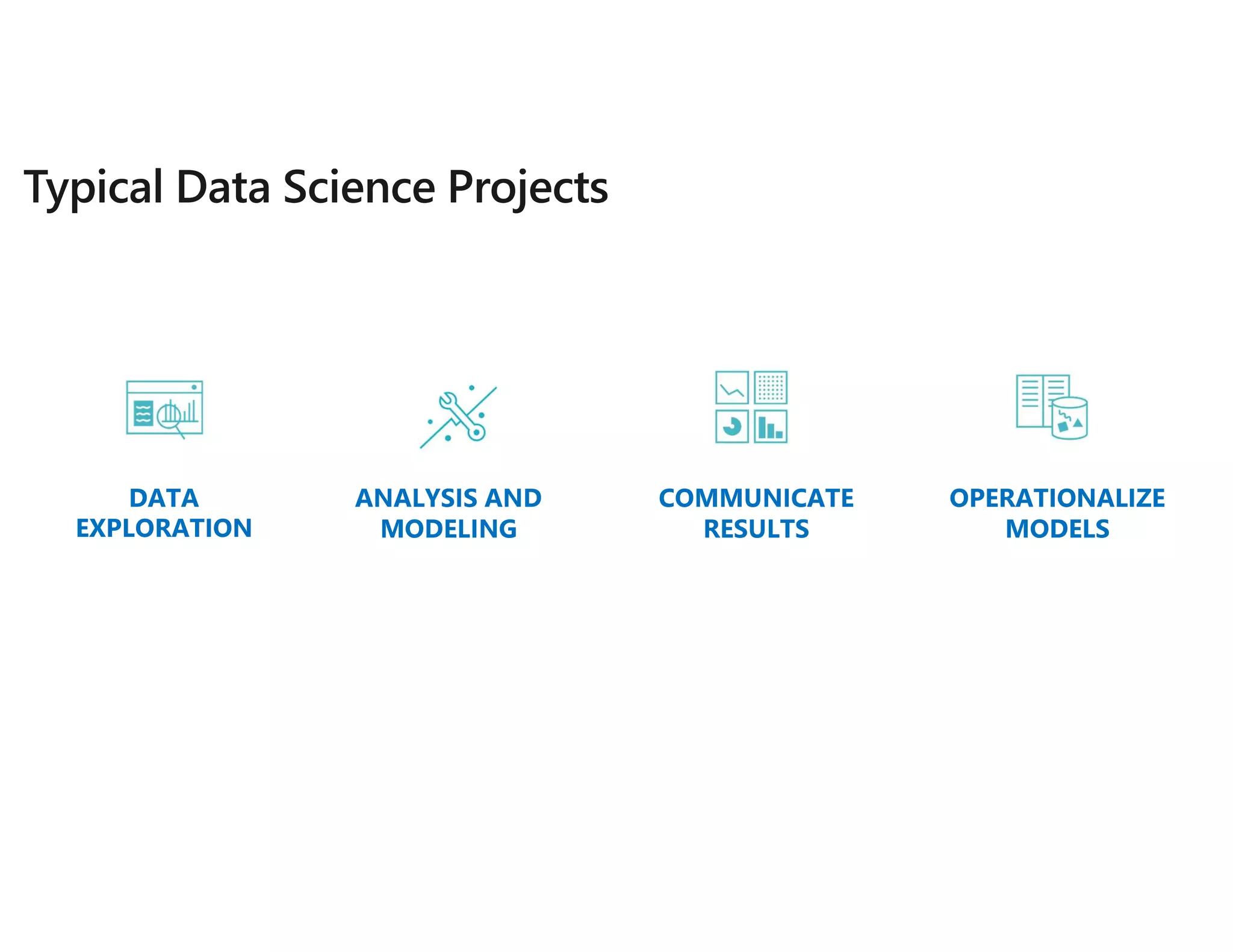 Typical Data Science Projects

DATA EXPLORATION

ANALYSIS AND MODELING

COMMUNICATE RESULTS

OPERATIONALIZE MODELS